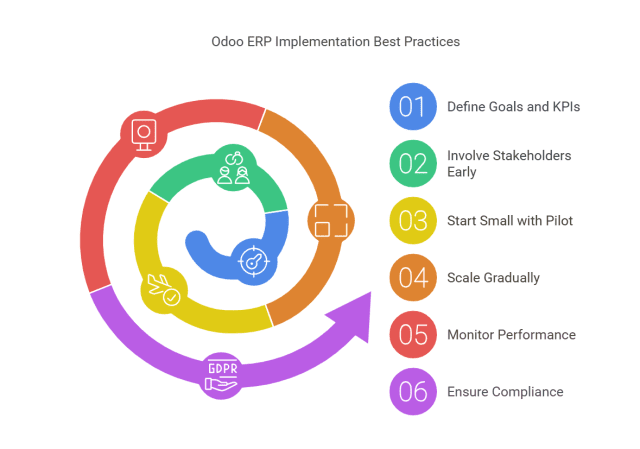 Odoo ERP Implementation Best Practices

GDPR

01 Define Goals and KPIs

02 Involve Stakeholders Early

03 Start Small with Pilot

04 Scale Gradually

05 Monitor Performance

06 Ensure Compliance